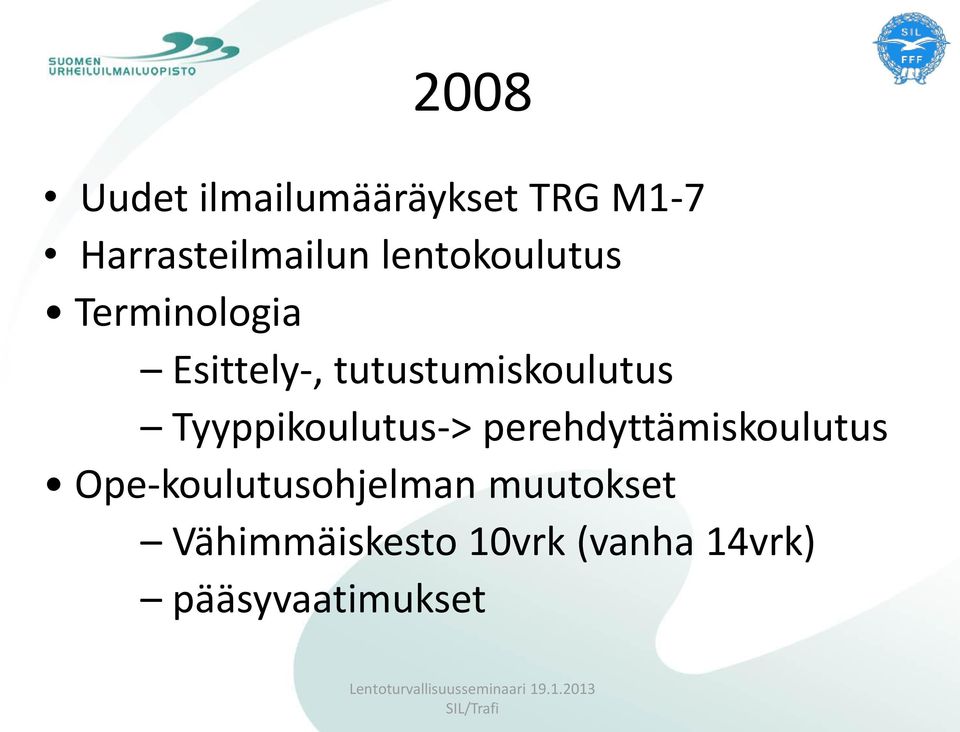 SUOMEN URHEILUILMAILUOPISTO

SIL
FFF

2008

• Uudet ilmailumääräykset TRG M1-7
• Harrasteilmailun lentokoulutus
• Terminologia
– Esittely-, tutustumiskoulutus
– Tyyppikoulutus-> perehdyttämiskoulutus
• Ope-koulutusohjelman muutokset
– Vähimmäiskesto 10vrk (vanha 14vrk)
– pääsyvaatimukset

Lentoturvallisuusseminaari 19.1.2013
SIL/Trafi